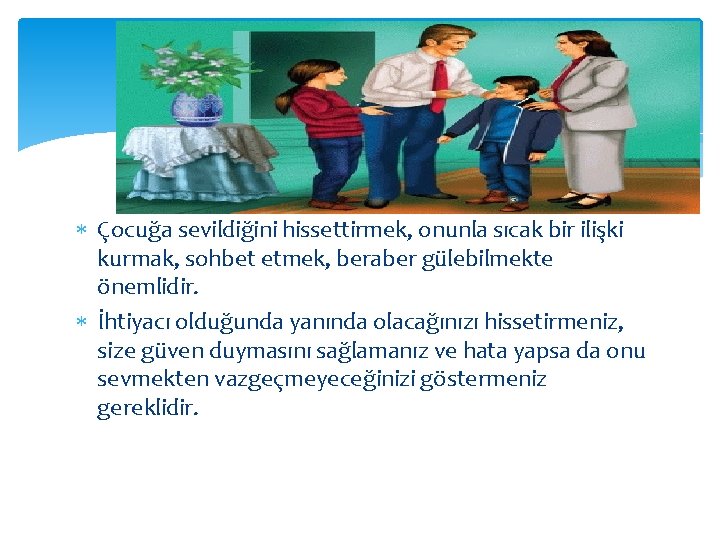 * Çocuğa sevildiğini hissettirmek, onunla sıcak bir ilişki kurmak, sohbet etmek, beraber gülebilmekte önemlidir.

* İhtiyacı olduğunda yanında olacağınızı hissetirmeniz, size güven duymasını sağlamanız ve hata yapsa da onu sevmekten vazgeçmeyeceğinizi göstermeniz gereklidir.